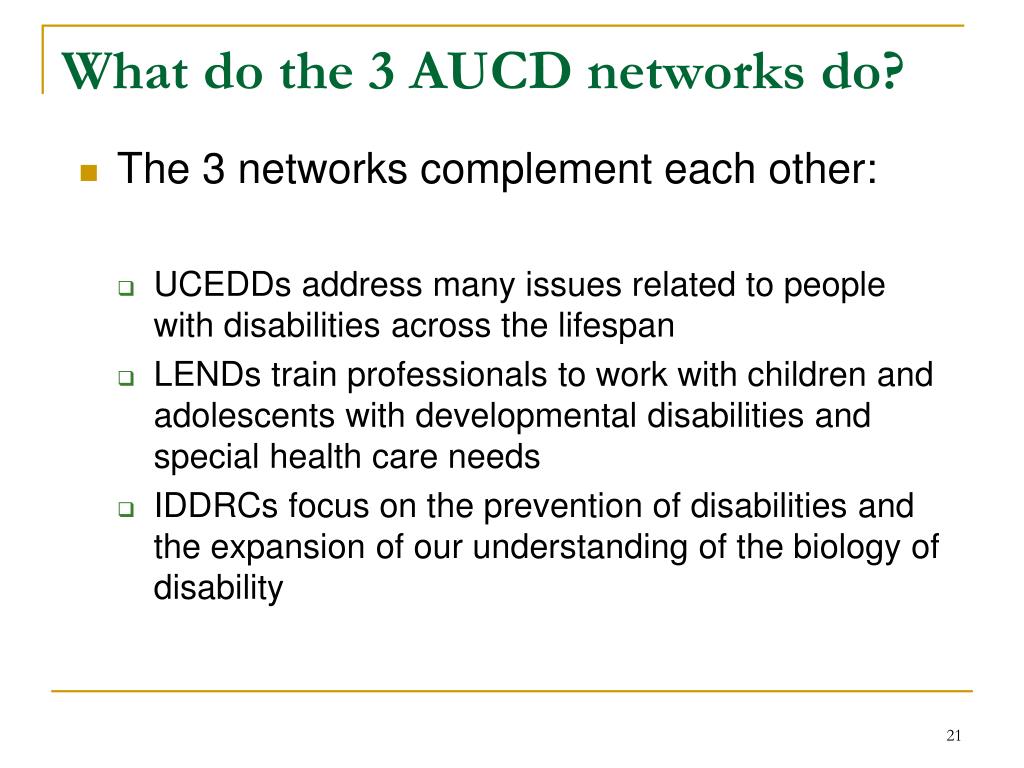 What do the 3 AUCD networks do?

The 3 networks complement each other:

UCEDDs address many issues related to people with disabilities across the lifespan

LENDs train professionals to work with children and adolescents with developmental disabilities and special health care needs

IDDRCs focus on the prevention of disabilities and the expansion of our understanding of the biology of disability

21